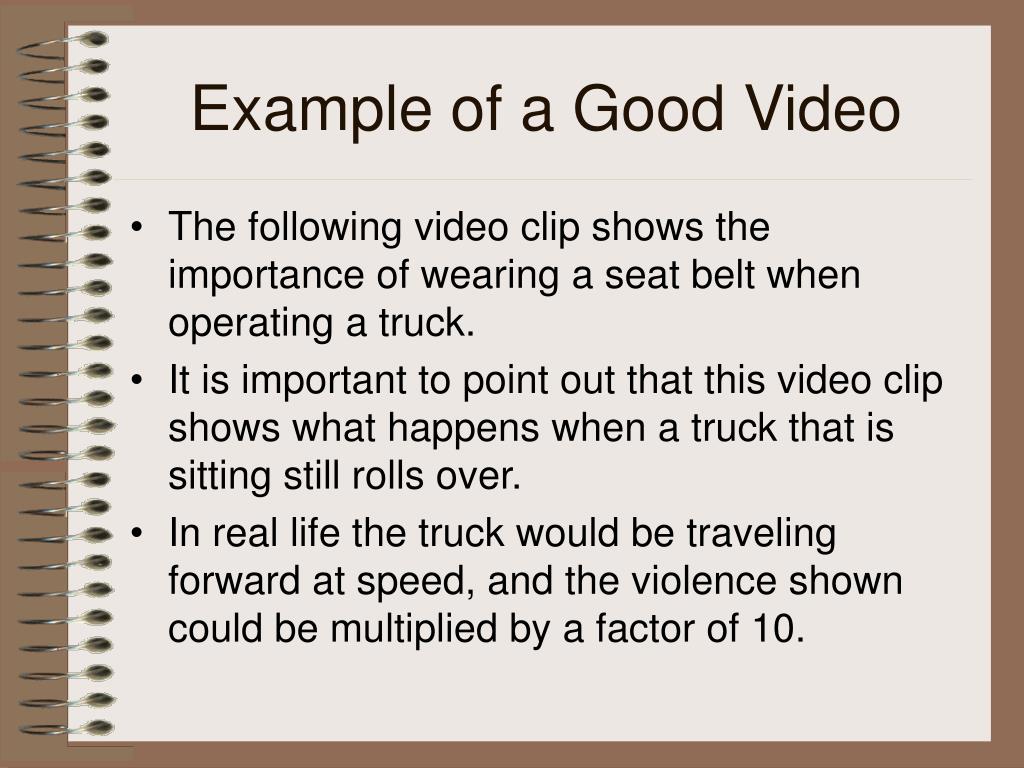 Example of a Good Video

• The following video clip shows the importance of wearing a seat belt when operating a truck.
• It is important to point out that this video clip shows what happens when a truck that is sitting still rolls over.
• In real life the truck would be traveling forward at speed, and the violence shown could be multiplied by a factor of 10.